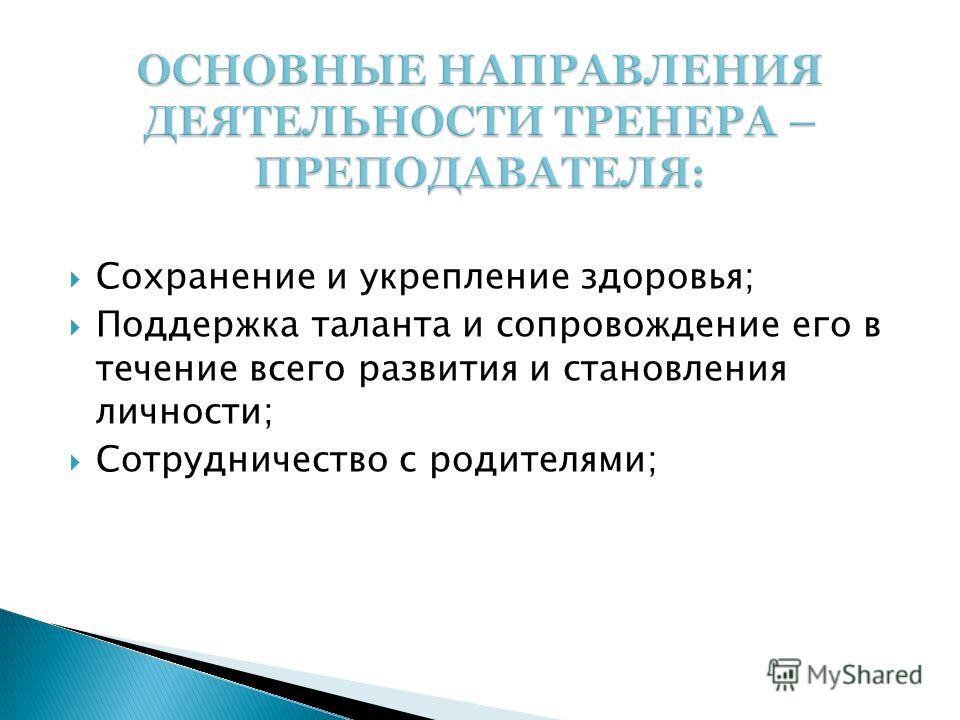 ОСНОВНЫЕ НАПРАВЛЕНИЯ ДЕЯТЕЛЬНОСТИ ТРЕНЕРА – ПРЕПОДАВАТЕЛЯ:

Сохранение и укрепление здоровья;
Поддержка таланта и сопровождение его в течение всего развития и становления личности;
Сотрудничество с родителями;

MyShared